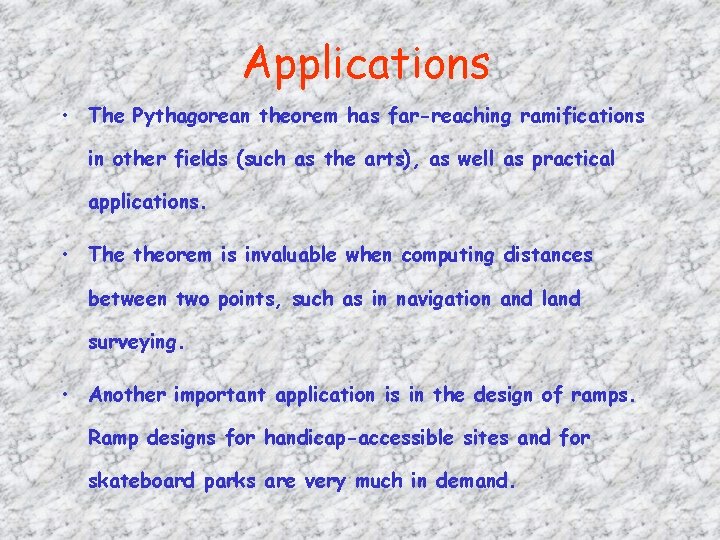 Applications

• The Pythagorean theorem has far-reaching ramifications in other fields (such as the arts), as well as practical applications.

• The theorem is invaluable when computing distances between two points, such as in navigation and land surveying.

• Another important application is in the design of ramps. Ramp designs for handicap-accessible sites and for skateboard parks are very much in demand.